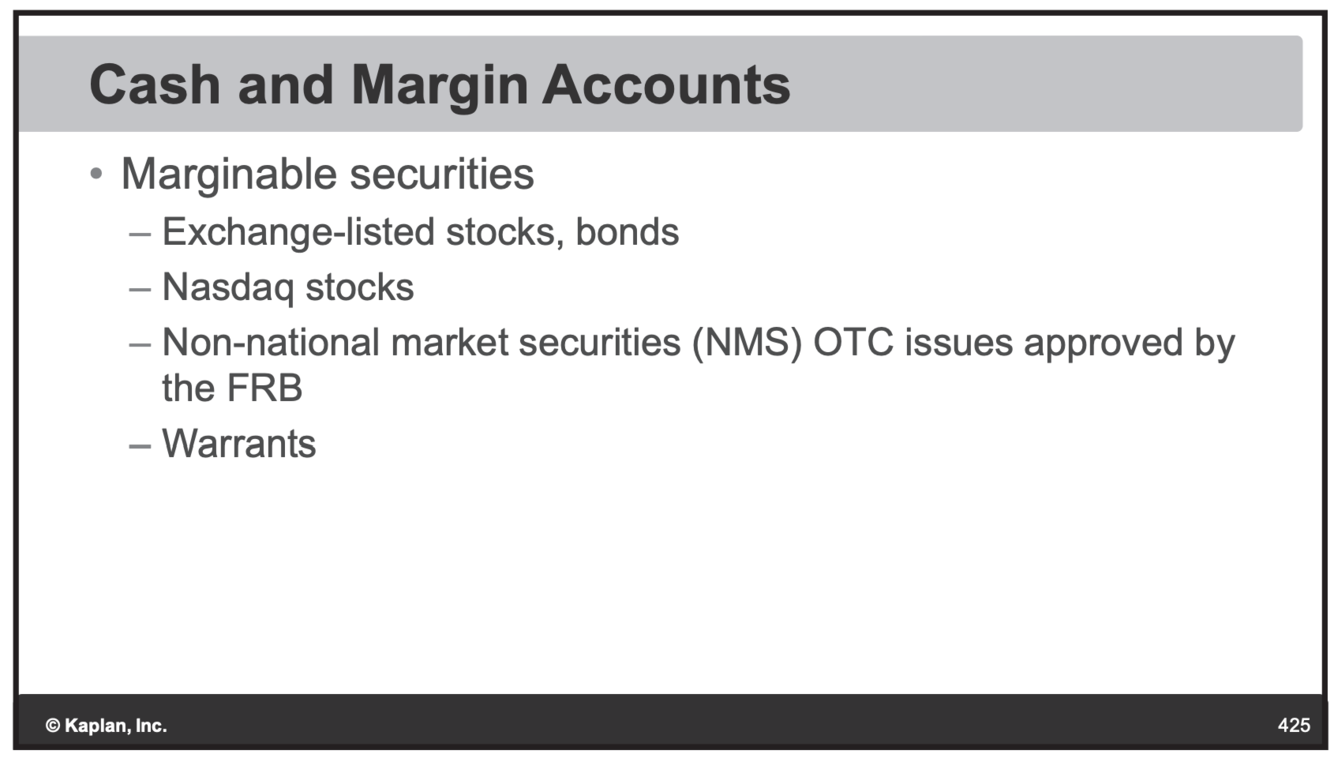 Cash and Margin Accounts

• Marginable securities
 – Exchange-listed stocks, bonds
 – Nasdaq stocks
 – Non-national market securities (NMS) OTC issues approved by the FRB
 – Warrants

© Kaplan, Inc.

425